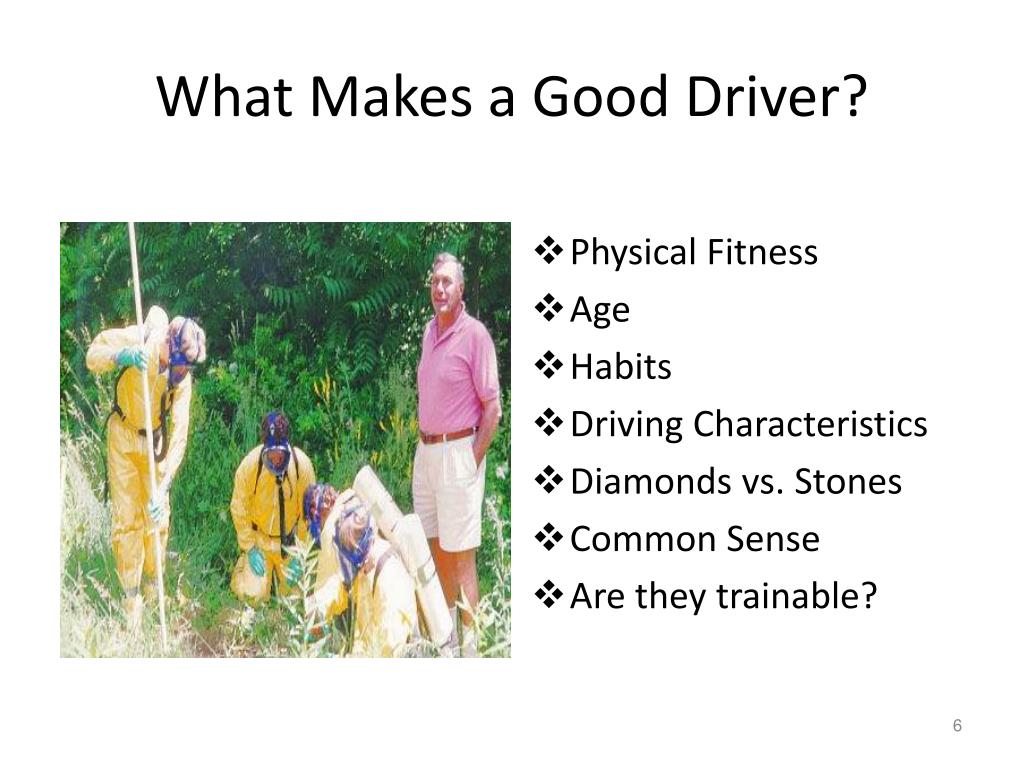 What Makes a Good Driver?

❖ Physical Fitness
❖ Age
❖ Habits
❖ Driving Characteristics
❖ Diamonds vs. Stones
❖ Common Sense
❖ Are they trainable?

6